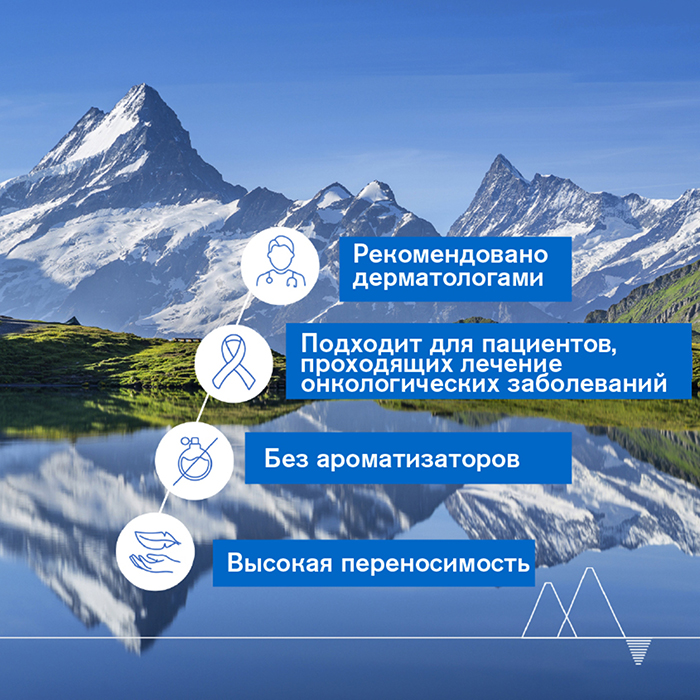 Рекомендовано дерматологами

Подходит для пациентов, проходящих лечение онкологических заболеваний

Без ароматизаторов

Высокая переносимость